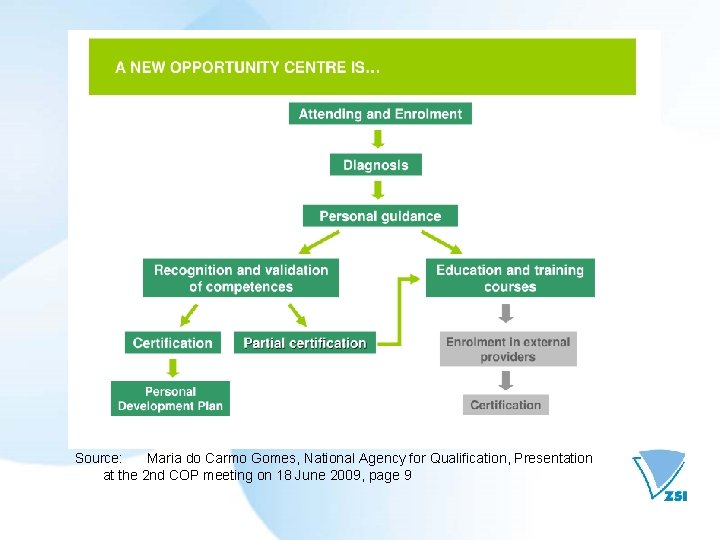 A NEW OPPORTUNITY CENTRE IS...

Attending and Enrolment

Diagnosis

Personal guidance

Recognition and validation of competences

Education and training courses

Certification

Partial certification

Enrolment in external providers

Personal Development Plan

Certification

Source: Maria do Carmo Gomes, National Agency for Qualification, Presentation at the 2nd COP meeting on 18 June 2009, page 9

ZSI